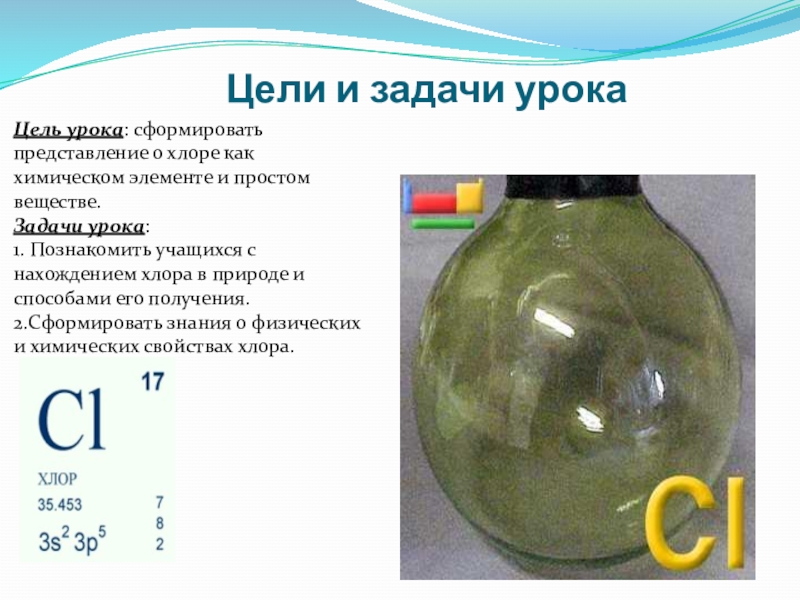 Цели и задачи урока

Цель урока: сформировать представление о хлоре как химическом элементе и простом веществе.
Задачи урока:
1. Познакомить учащихся с нахождением хлора в природе и способами его получения.
2.Сформировать знания о физических и химических свойствах хлора.

Cl 17
ХЛОР
35.453
$3s^2 3p^5$
7
8
2

Cl